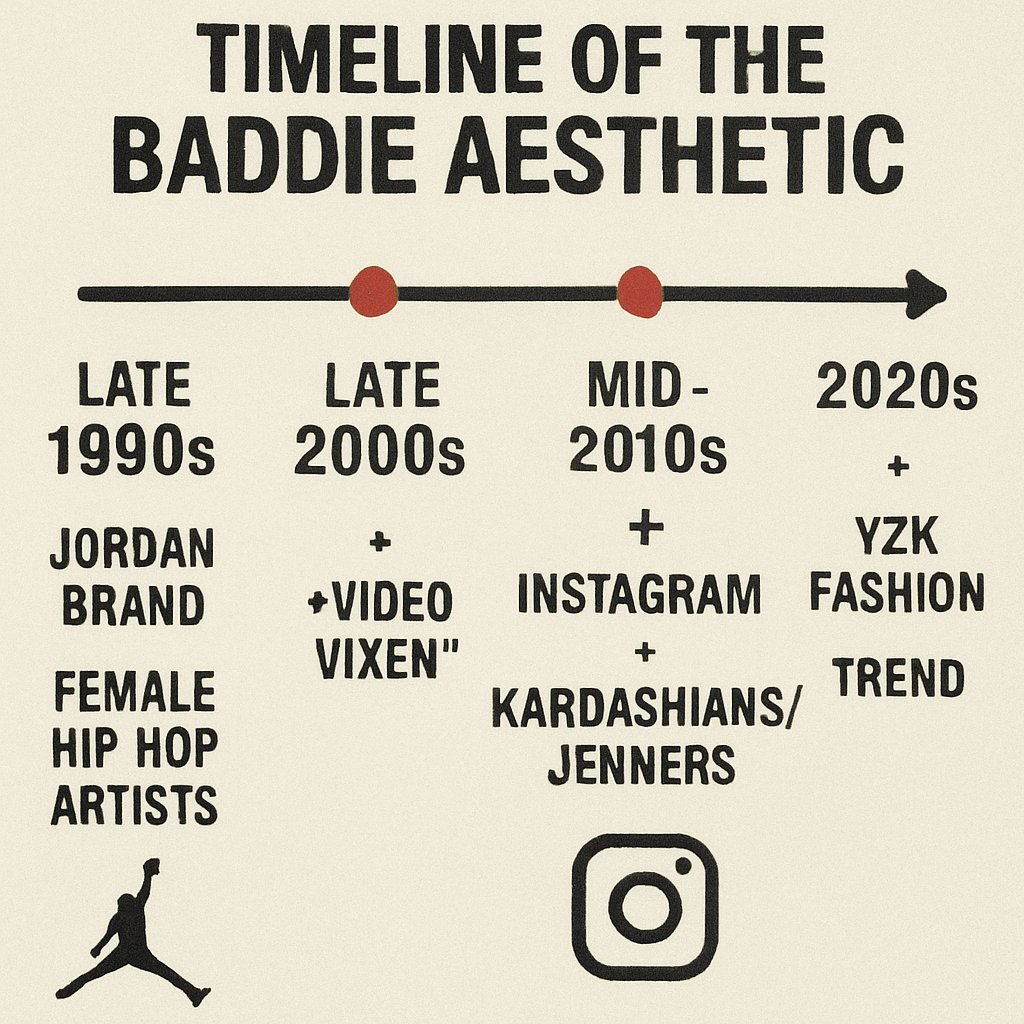 TIMELINE OF THE BADDIE AESTHETIC

LATE 1990s

JORDAN BRAND

FEMALE HIP HOP ARTISTS

LATE 2000s

+

+VIDEO VIXEN"

MID-2010s

+

INSTAGRAM

+

KARDASHIANS/ JENNERS

2020s

+

YZK FASHION

TREND